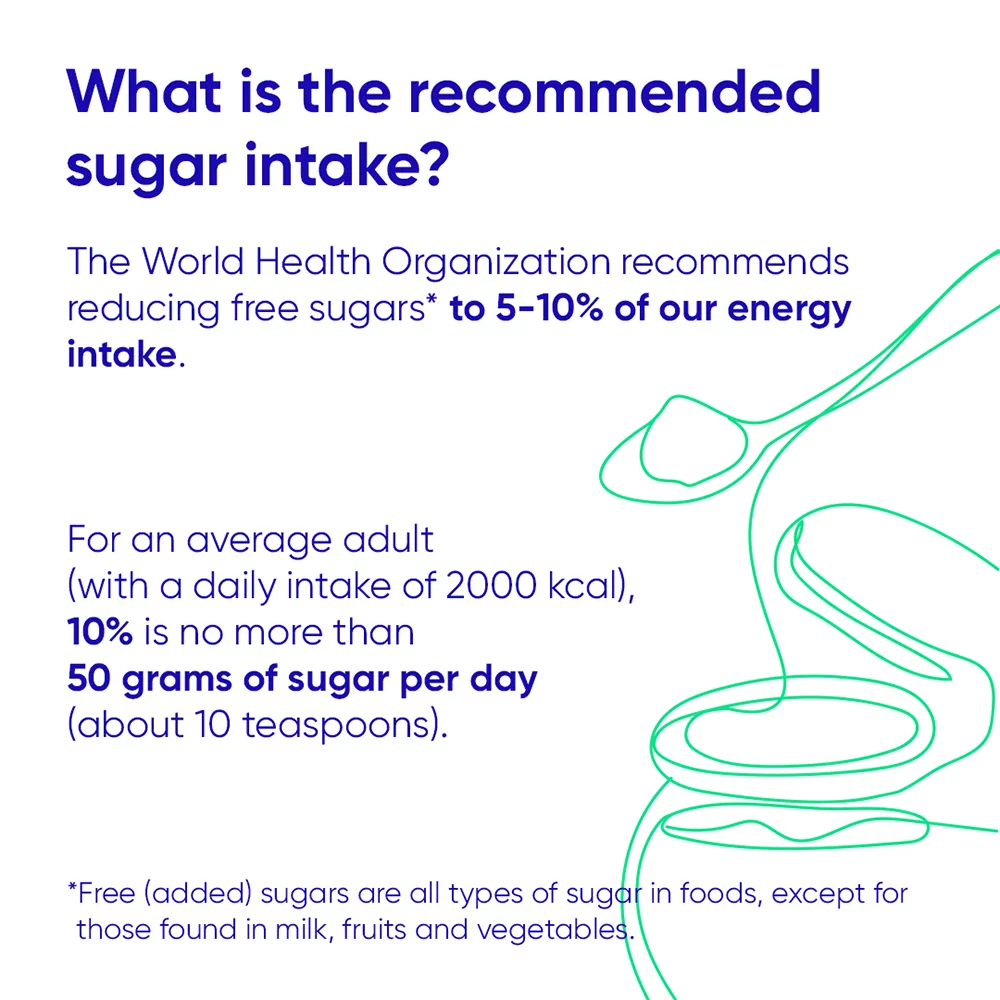 What is the recommended sugar intake?

The World Health Organization recommends reducing free sugars* to 5-10% of our energy intake.

For an average adult
(with a daily intake of 2000 kcal),
10% is no more than
50 grams of sugar per day
(about 10 teaspoons).

*Free (added) sugars are all types of sugar in foods, except for those found in milk, fruits and vegetables.